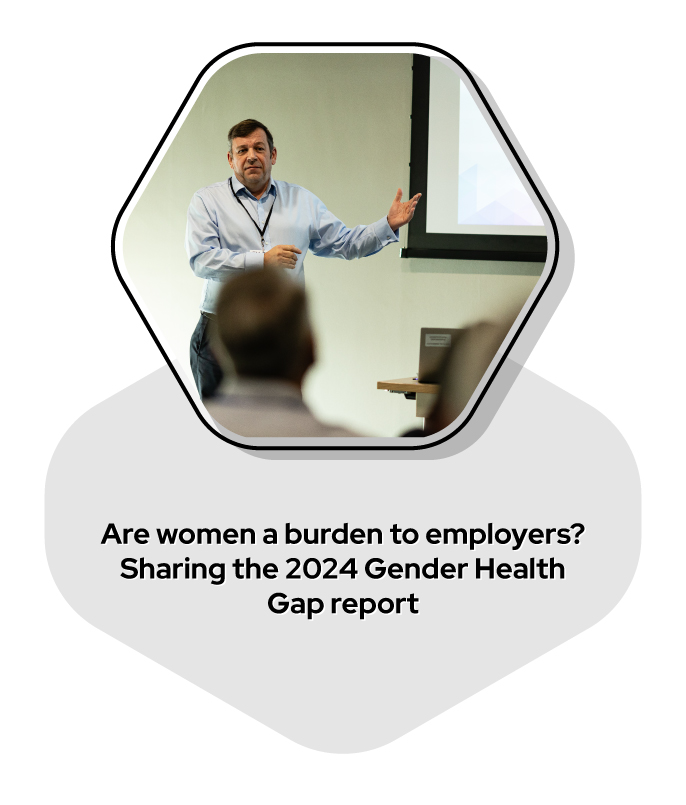 Are women a burden to employers? Sharing the 2024 Gender Health Gap report